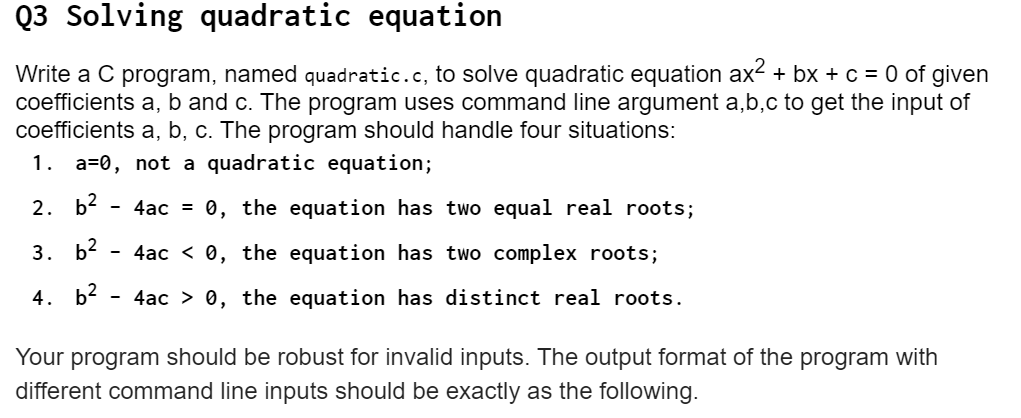 Q3 Solving quadratic equation

Write a C program, named quadratic.c, to solve quadratic equation $ax^2 + bx + c = 0$ of given coefficients a, b and c. The program uses command line argument a,b,c to get the input of coefficients a, b, c. The program should handle four situations:

1. a=0, not a quadratic equation;
2. $b^2 - 4ac = 0$, the equation has two equal real roots;
3. $b^2 - 4ac < 0$, the equation has two complex roots;
4. $b^2 - 4ac > 0$, the equation has distinct real roots.

Your program should be robust for invalid inputs. The output format of the program with different command line inputs should be exactly as the following.